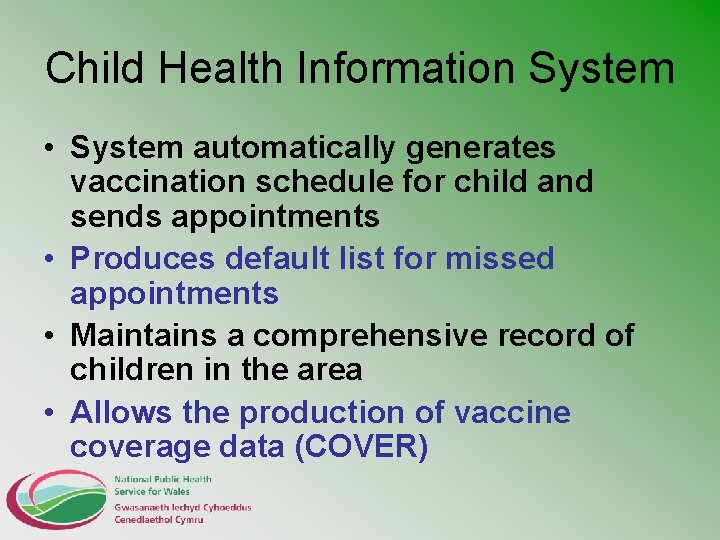 Child Health Information System

• System automatically generates vaccination schedule for child and sends appointments
• Produces default list for missed appointments
• Maintains a comprehensive record of children in the area
• Allows the production of vaccine coverage data (COVER)

National Public Health Service for Wales
Gwasanaeth Iechyd Cyhoeddus Cenedlaethol Cymru